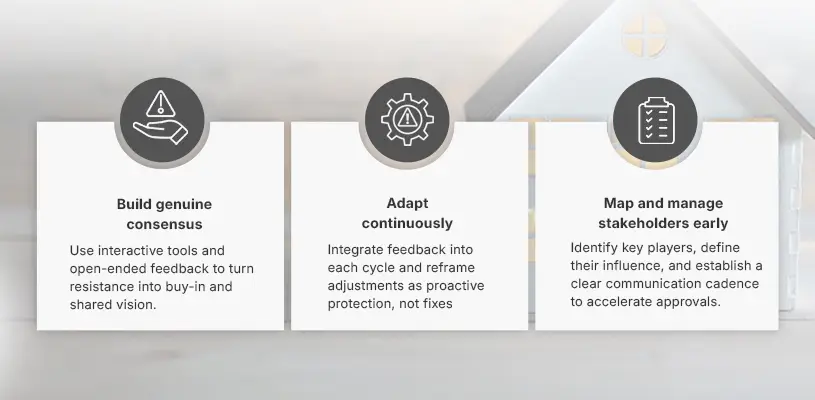 Build genuine consensus

Use interactive tools and open-ended feedback to turn resistance into buy-in and shared vision.

Adapt continuously

Integrate feedback into each cycle and reframe adjustments as proactive protection, not fixes

Map and manage stakeholders early

Identify key players, define their influence, and establish a clear communication cadence to accelerate approvals.